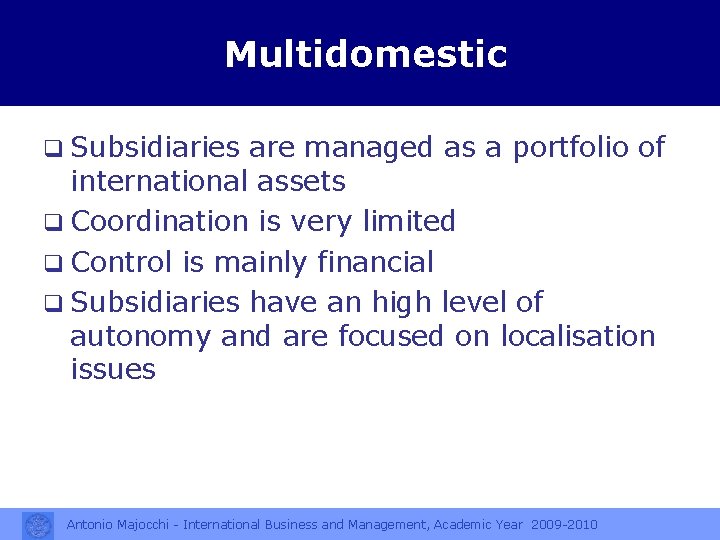 Multidomestic

❑ Subsidiaries are managed as a portfolio of international assets
❑ Coordination is very limited
❑ Control is mainly financial
❑ Subsidiaries have an high level of autonomy and are focused on localisation issues

Antonio Majocchi - International Business and Management, Academic Year 2009-2010